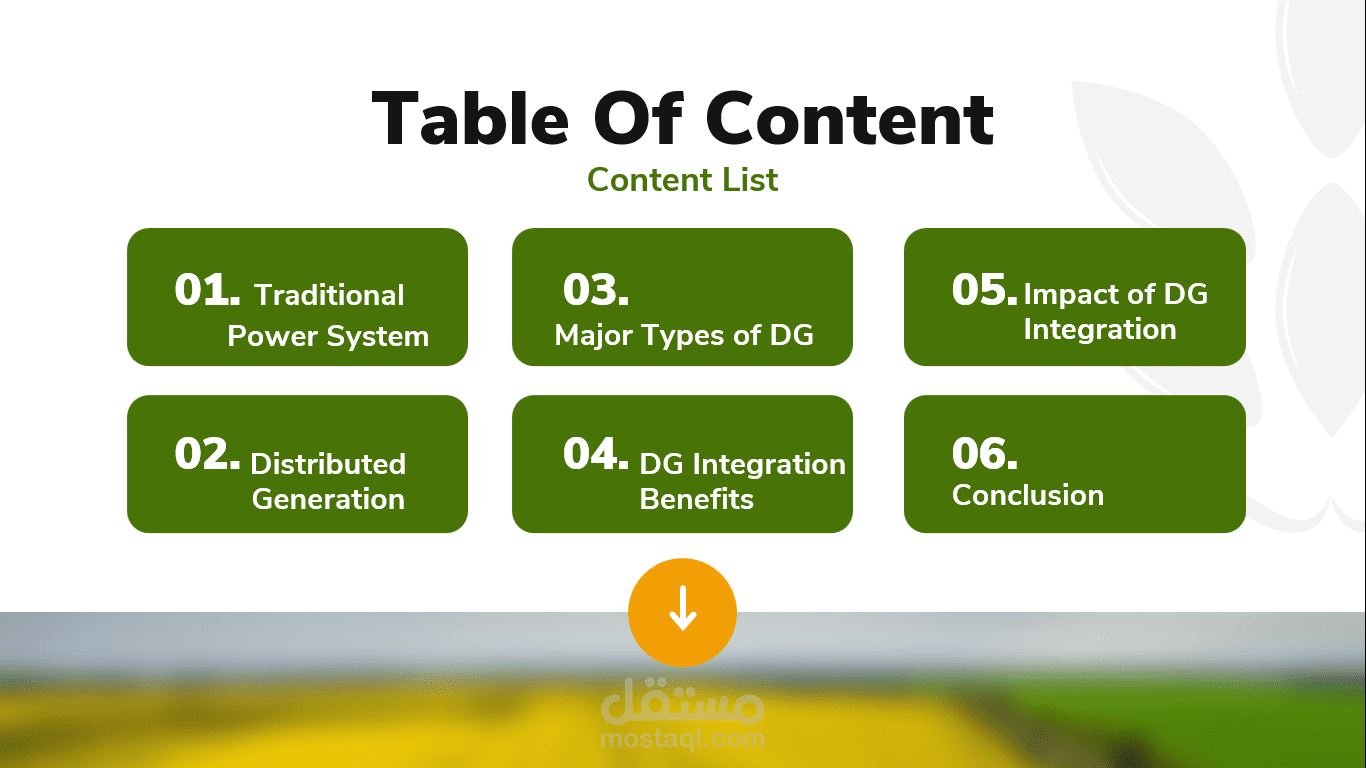 Table Of Content
Content List

01. Traditional Power System

02. Distributed Generation

03. Major Types of DG

04. DG Integration Benefits

05. Impact of DG Integration

06. Conclusion

مستقل
mostaql.com